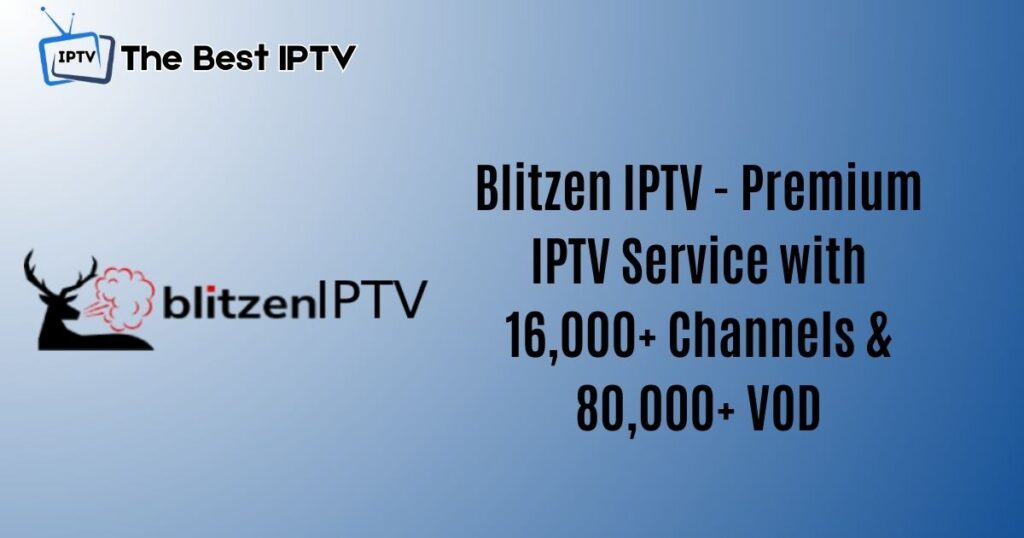 IPTV The Best IPTV

blitzenIPTV

Blitzen IPTV - Premium IPTV Service with 16,000+ Channels & 80,000+ VOD